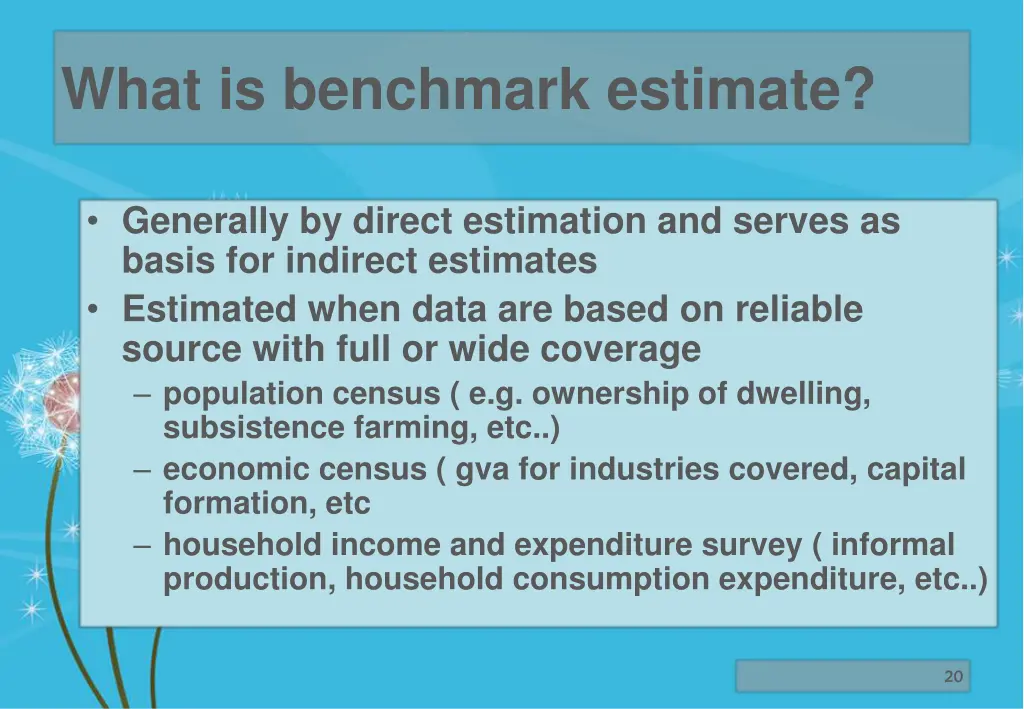 What is benchmark estimate?

• Generally by direct estimation and serves as basis for indirect estimates
• Estimated when data are based on reliable source with full or wide coverage
– population census ( e.g. ownership of dwelling, subsistence farming, etc..)
– economic census ( gva for industries covered, capital formation, etc
– household income and expenditure survey ( informal production, household consumption expenditure, etc..)

20